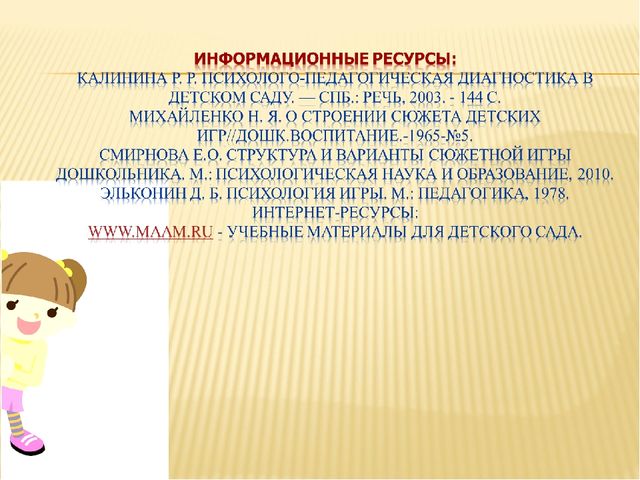 ИНФОРМАЦИОННЫЕ РЕСУРСЫ:
КАЛИНИНА Р. Р. ПСИХОЛОГО-ПЕДАГОГИЧЕСКАЯ ДИАГНОСТИКА В ДЕТСКОМ САДУ. — СПБ.: РЕЧЬ, 2003. - 144 С.
МИХАЙЛЕНКО Н. Я. О СТРОЕНИИ СЮЖЕТА ДЕТСКИХ ИГР//ДОШК.ВОСПИТАНИЕ.-1965-№5.
СМИРНОВА Е.О. СТРУКТУРА И ВАРИАНТЫ СЮЖЕТНОЙ ИГРЫ ДОШКОЛЬНИКА. М.: ПСИХОЛОГИЧЕСКАЯ НАУКА И ОБРАЗОВАНИЕ, 2010.
ЭЛЬКОНИН Д. Б. ПСИХОЛОГИЯ ИГРЫ. М.: ПЕДАГОГИКА, 1978.
ИНТЕРНЕТ-РЕСУРСЫ:
WWW.MAAM.RU - УЧЕБНЫЕ МАТЕРИАЛЫ ДЛЯ ДЕТСКОГО САДА.